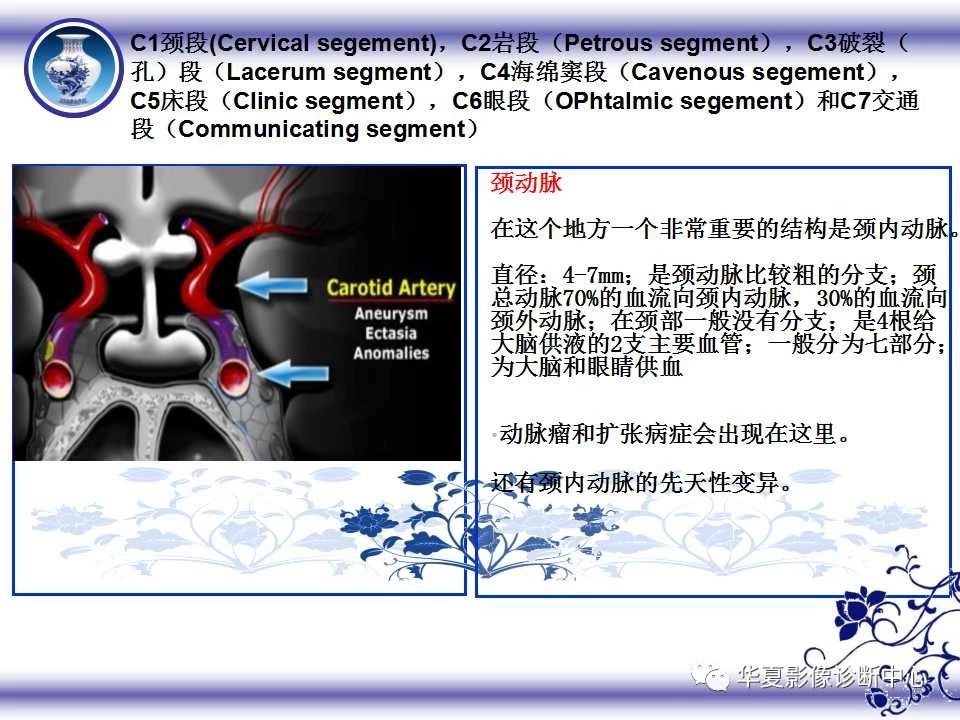 C1颈段(Cervical segement)，C2岩段（Petrous segment），C3破裂（孔）段（Lacerum segment），C4海绵窦段（Cavenous segement），C5床段（Clinic segment），C6眼段（OPhtalmic segement）和C7交通段（Communicating segment）

Carotid Artery
Aneurysm
Ectasia
Anomalies

颈动脉

在这个地方一个非常重要的结构是颈内动脉。

直径：4-7mm；是颈动脉比较粗的分支；颈总动脉70%的血流向颈内动脉，30%的血流向颈外动脉；在颈部一般没有分支；是4根给大脑供液的2支主要血管；一般分为七部分；为大脑和眼睛供血

•动脉瘤和扩张病症会出现在这里。

还有颈内动脉的先天性变异。

华夏影像诊断中心